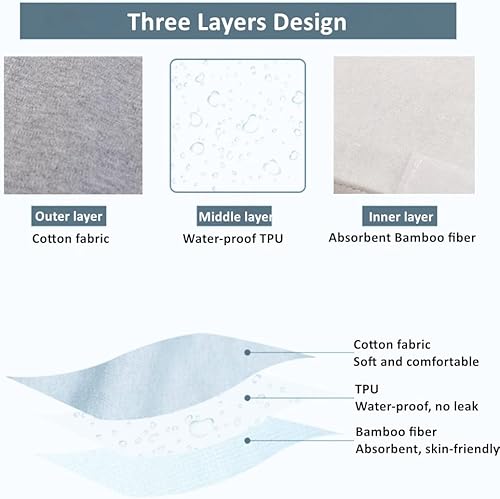 Three Layers Design

Outer layer
Cotton fabric

Middle layer
Water-proof TPU

Inner layer
Absorbent Bamboo fiber

Cotton fabric
Soft and comfortable

TPU
Water-proof, no leak

Bamboo fiber
Absorbent, skin-friendly